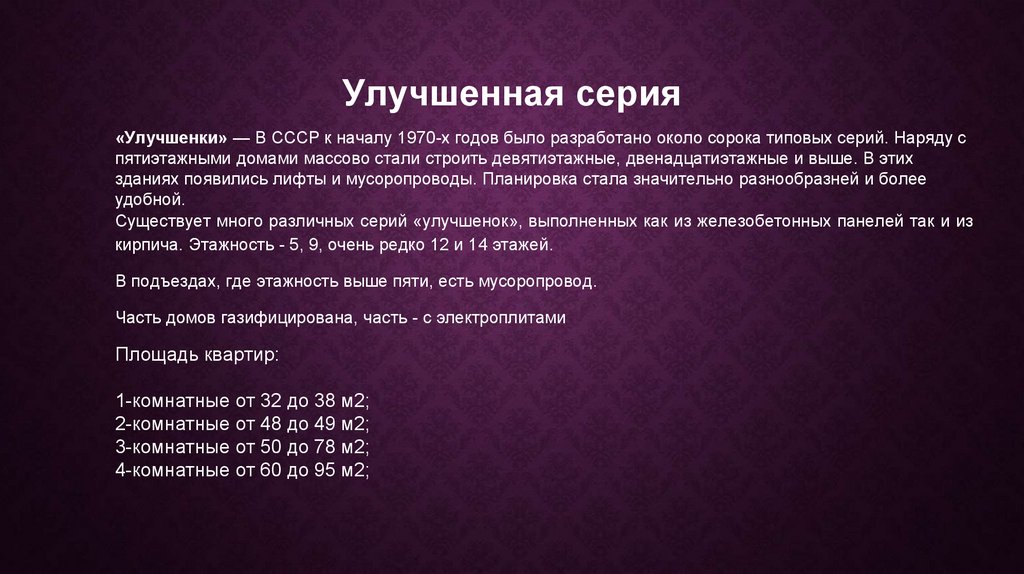 Улучшенная серия

«Улучшенки» — В СССР к началу 1970-х годов было разработано около сорока типовых серий. Наряду с пятиэтажными домами массово стали строить девятиэтажные, двенадцатиэтажные и выше. В этих зданиях появились лифты и мусоропроводы. Планировка стала значительно разнообразней и более удобной.
Существует много различных серий «улучшенок», выполненных как из железобетонных панелей так и из кирпича. Этажность - 5, 9, очень редко 12 и 14 этажей.

В подъездах, где этажность выше пяти, есть мусоропровод.

Часть домов газифицирована, часть - с электроплитами

Площадь квартир:

1-комнатные от 32 до 38 м2;
2-комнатные от 48 до 49 м2;
3-комнатные от 50 до 78 м2;
4-комнатные от 60 до 95 м2;